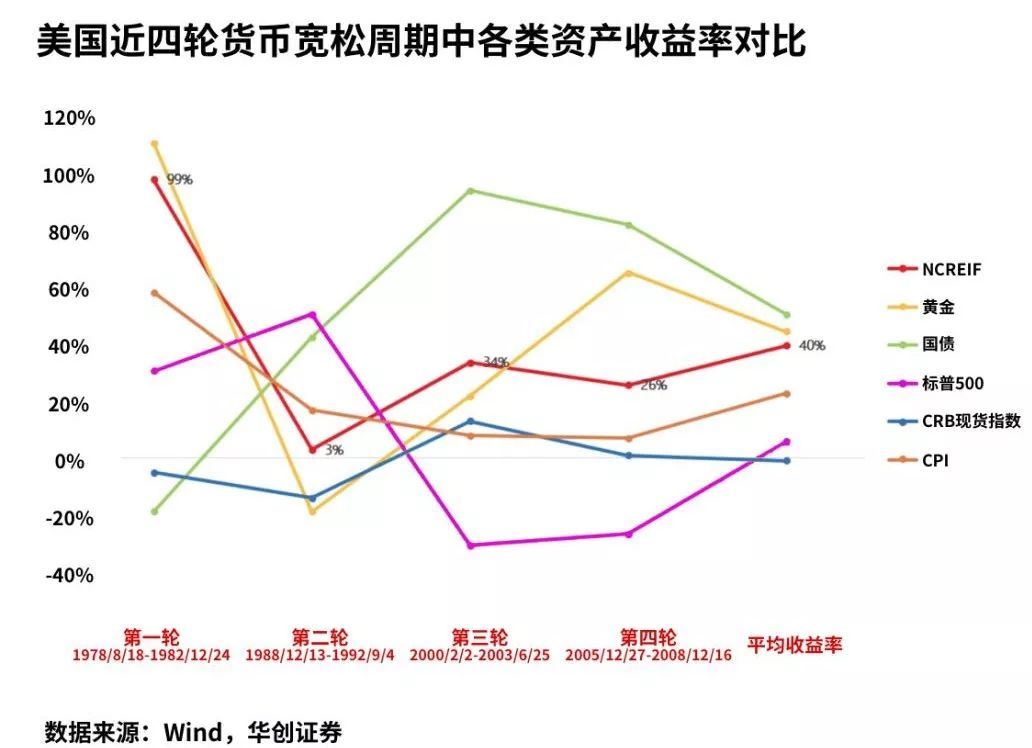 美国近四轮货币宽松周期中各类资产收益率对比

120%
100%
80%
60%
40%
20%
0%
-20%
-40%

99%
3%
34%
26%
40%

NCREIF
黄金
国债
标普500
CRB现货指数
CPI

第一轮
1978/8/18-1982/12/24
第二轮
1988/12/13-1992/9/4
第三轮
2000/2/2-2003/6/25
第四轮
2005/12/27-2008/12/16
平均收益率

数据来源：Wind，华创证券